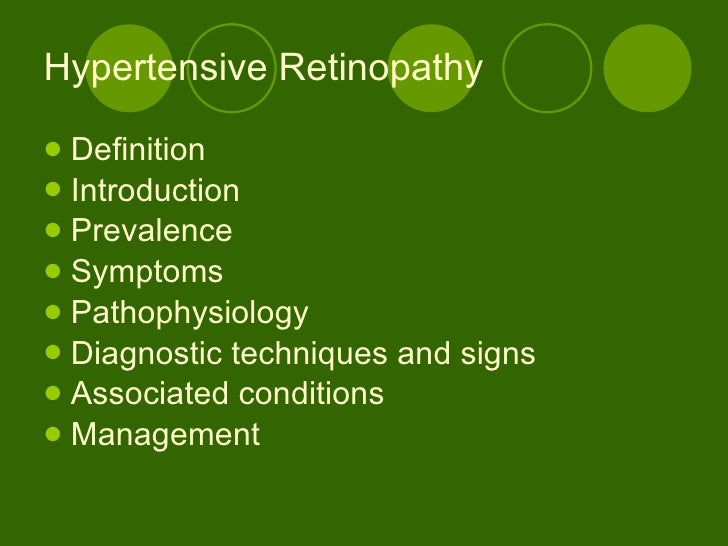 Hypertensive Retinopathy

- Definition
- Introduction
- Prevalence
- Symptoms
- Pathophysiology
- Diagnostic techniques and signs
- Associated conditions
- Management